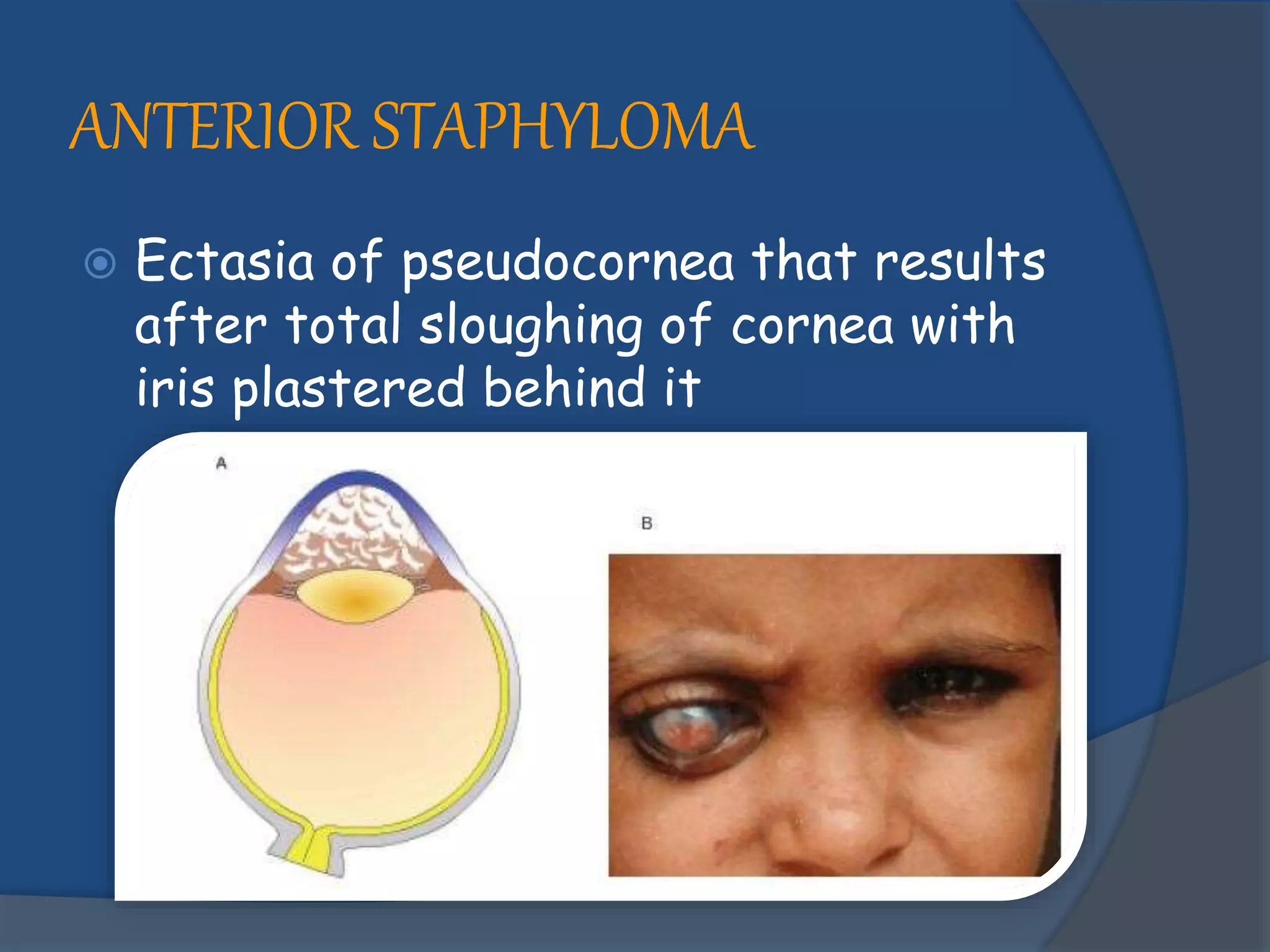 ANTERIOR STAPHYLOMA

Ectasia of pseudocornea that results after total sloughing of cornea with iris plastered behind it

A

B